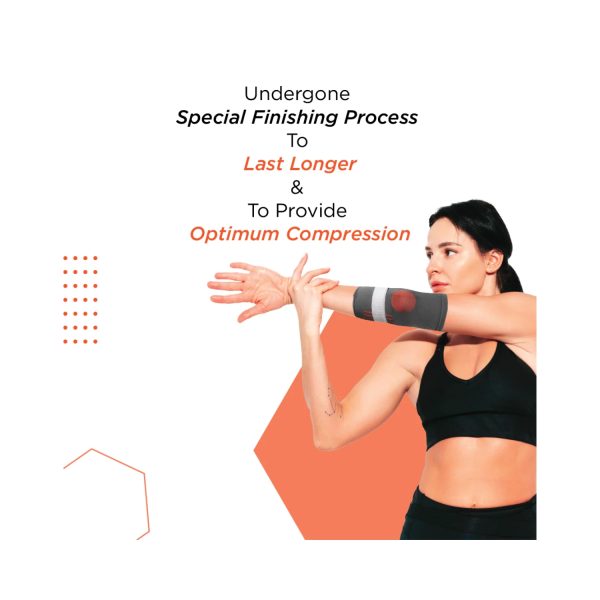 Undergone
Special Finishing Process
To
Last Longer
&
To Provide
Optimum Compression